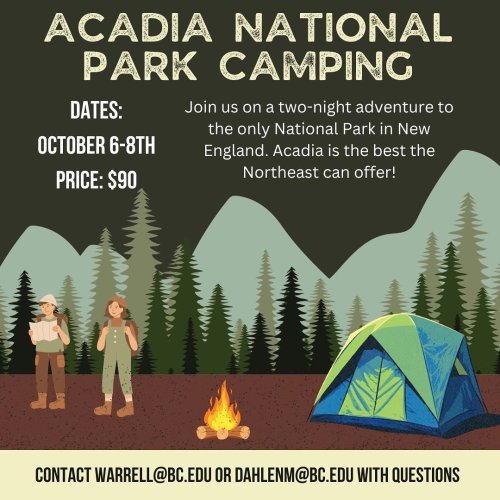 ACADIA NATIONAL PARK CAMPING

DATES:
OCTOBER 6-8TH
PRICE: $90

Join us on a two-night adventure to the only National Park in New England. Acadia is the best the Northeast can offer!

CONTACT WARRELL@BC.EDU OR DAHLENM@BC.EDU WITH QUESTIONS